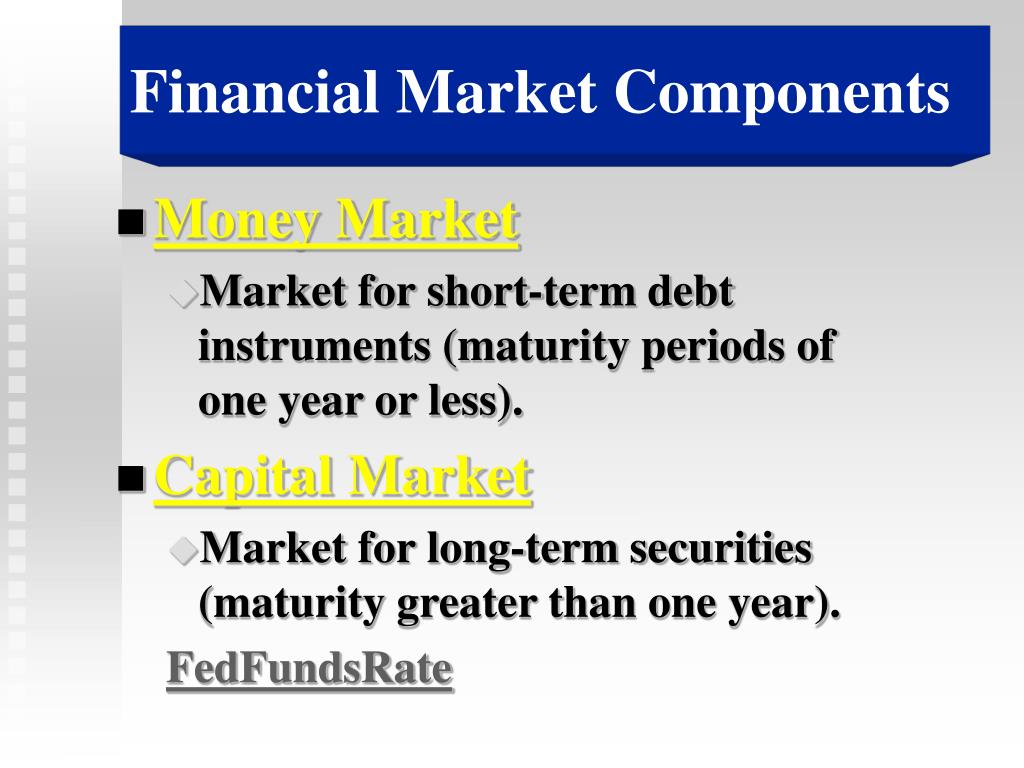 Financial Market Components

Money Market

Market for short-term debt instruments (maturity periods of one year or less).

Capital Market

Market for long-term securities (maturity greater than one year).

FedFundsRate